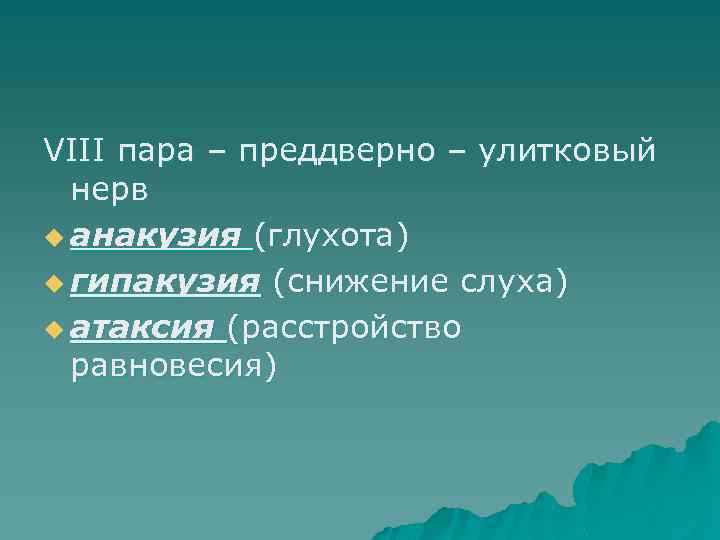 VIII пара – преддверно – улитковый нерв

анакузия (глухота)

гипакузия (снижение слуха)

атаксия (расстройство равновесия)